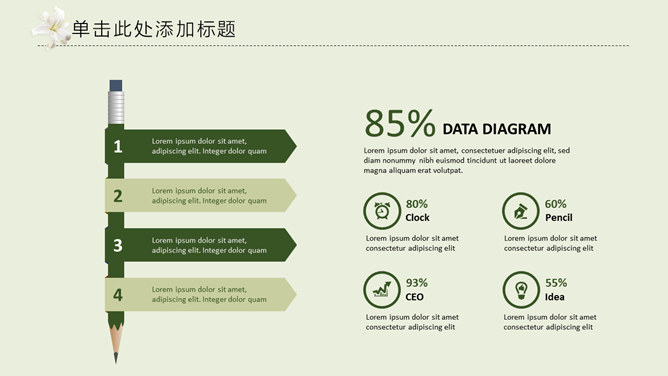 单击此处添加标题

1 Lorem ipsum dolor sit amet, adipiscing elit. Integer dolor quam

2 Lorem ipsum dolor sit amet, adipiscing elit. Integer dolor quam

3 Lorem ipsum dolor sit amet, adipiscing elit. Integer dolor quam

4 Lorem ipsum dolor sit amet, adipiscing elit. Integer dolor quam

85% DATA DIAGRAM

Lorem ipsum dolor sit amet, consectetuer adipiscing elit, sed diam nonummy nibh euismod tincidunt ut laoreet dolore magna aliquam erat volutpat.

80%
Clock

Lorem ipsum dolor sit amet consectetur adipiscing elit

60%
Pencil

Lorem ipsum dolor sit amet consectetur adipiscing elit

93%
CEO

Lorem ipsum dolor sit amet consectetur adipiscing elit

55%
Idea

Lorem ipsum dolor sit amet consectetur adipiscing elit